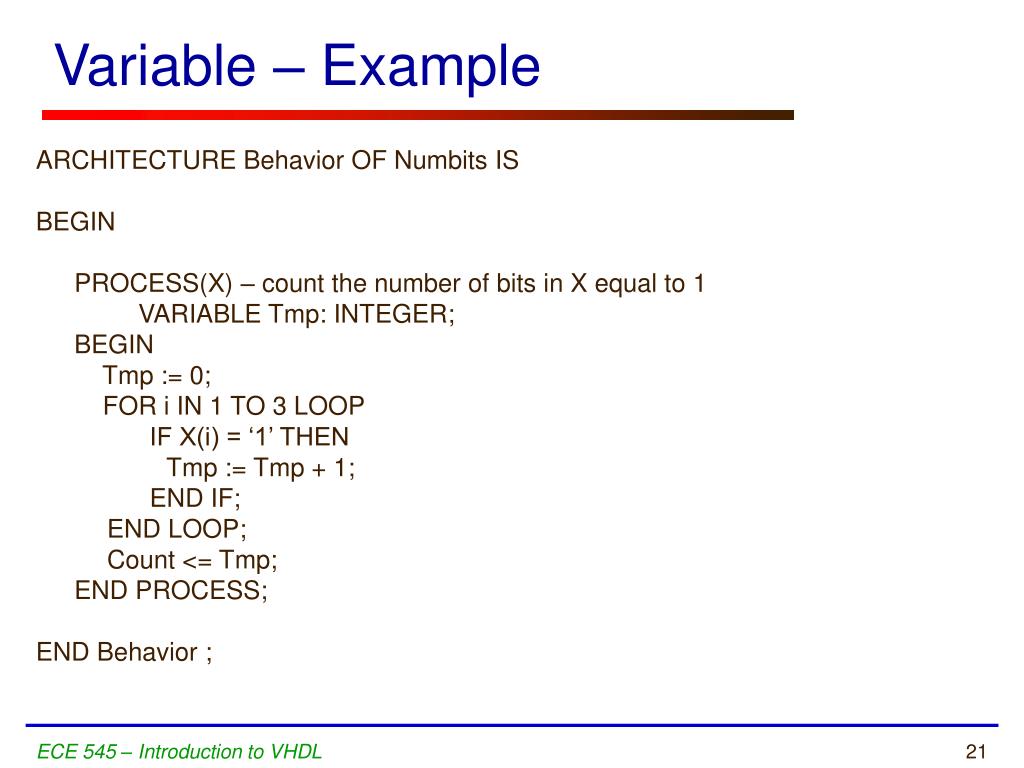 Variable – Example

ARCHITECTURE Behavior OF Numbits IS

BEGIN

PROCESS(X) – count the number of bits in X equal to 1
VARIABLE Tmp: INTEGER;
BEGIN
Tmp := 0;
FOR i IN 1 TO 3 LOOP
IF X(i) = ‘1’ THEN
Tmp := Tmp + 1;
END IF;
END LOOP;
Count <= Tmp;
END PROCESS;

END Behavior ;

ECE 545 – Introduction to VHDL

21